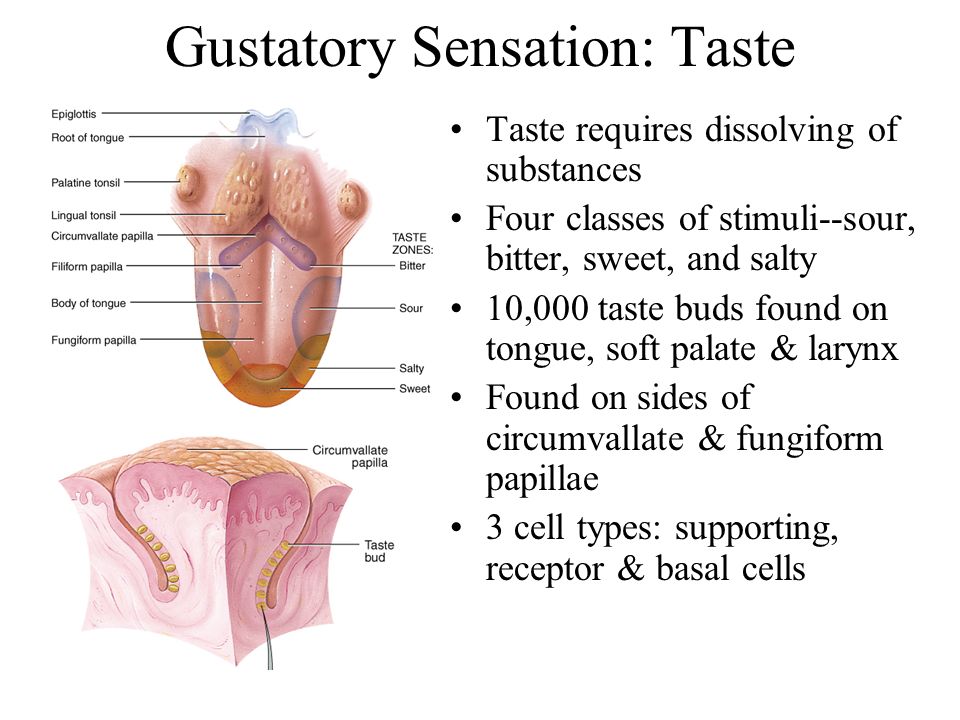 Gustatory Sensation: Taste

Epiglottis
Root of tongue
Palatine tonsil
Lingual tonsil
Circumvallate papilla
Filiform papilla
Body of tongue
Fungiform papilla

TASTE ZONES:
Bitter
Sour
Salty
Sweet

Circumvallate papilla
Taste bud

• Taste requires dissolving of substances
• Four classes of stimuli--sour, bitter, sweet, and salty
• 10,000 taste buds found on tongue, soft palate & larynx
• Found on sides of circumvallate & fungiform papillae
• 3 cell types: supporting, receptor & basal cells